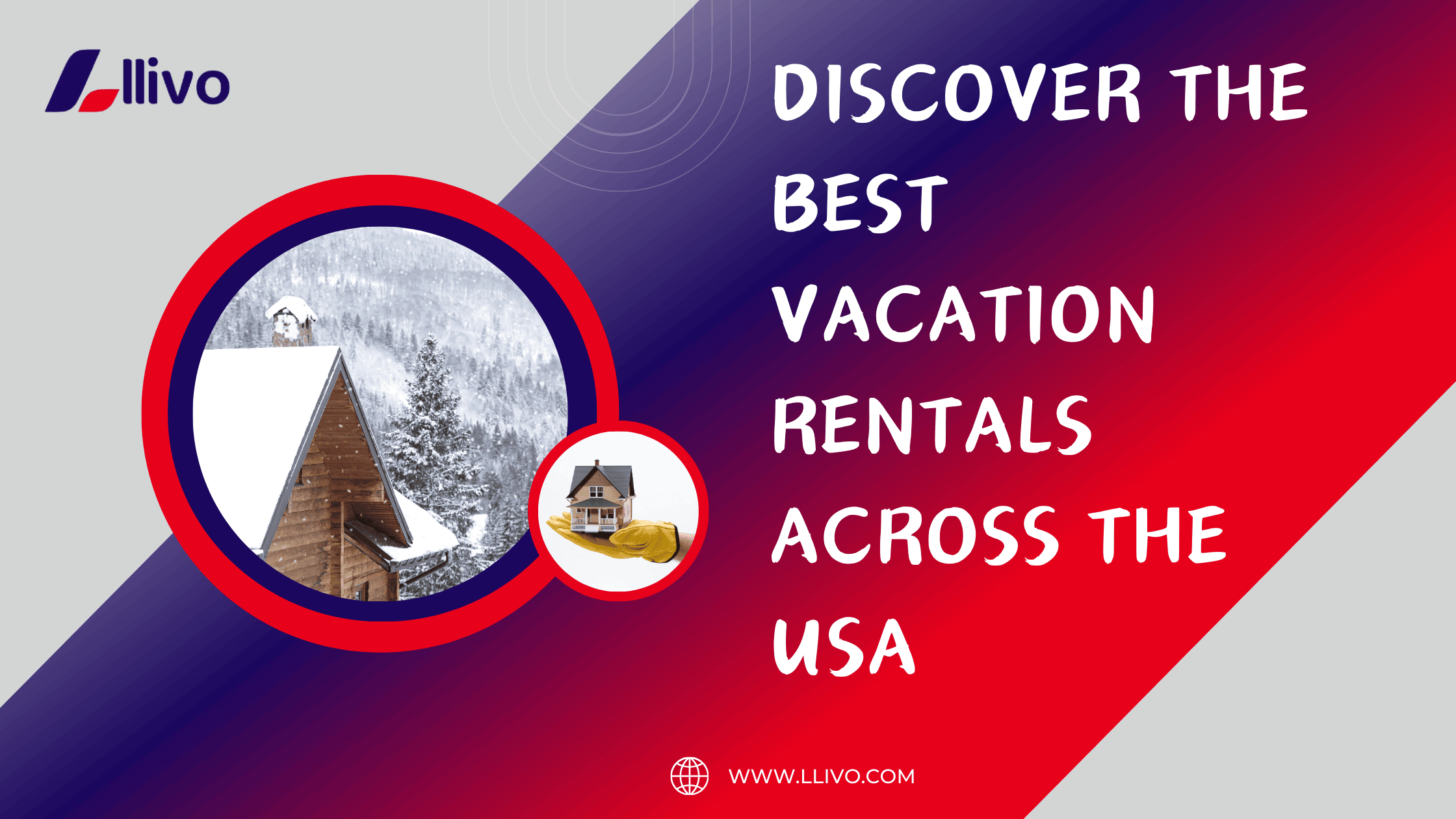 llivo

DISCOVER THE BEST VACATION RENTALS ACROSS THE USA

WWW.LLIVO.COM